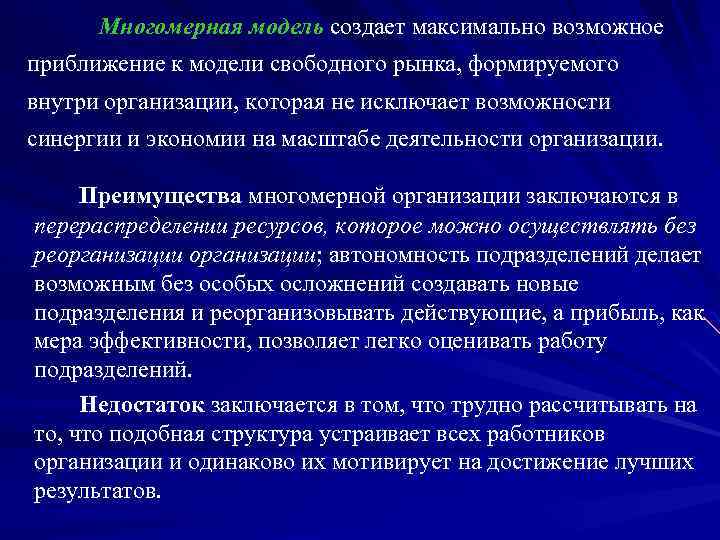 Многомерная модель создает максимально возможное приближение к модели свободного рынка, формируемого внутри организации, которая не исключает возможности синергии и экономии на масштабе деятельности организации.

Преимущества многомерной организации заключаются в перераспределении ресурсов, которое можно осуществлять без реорганизации организации; автономность подразделений делает возможным без особых осложнений создавать новые подразделения и реорганизовывать действующие, а прибыль, как мера эффективности, позволяет легко оценивать работу подразделений.

Недостаток заключается в том, что трудно рассчитывать на то, что подобная структура устраивает всех работников организации и одинаково их мотивирует на достижение лучших результатов.